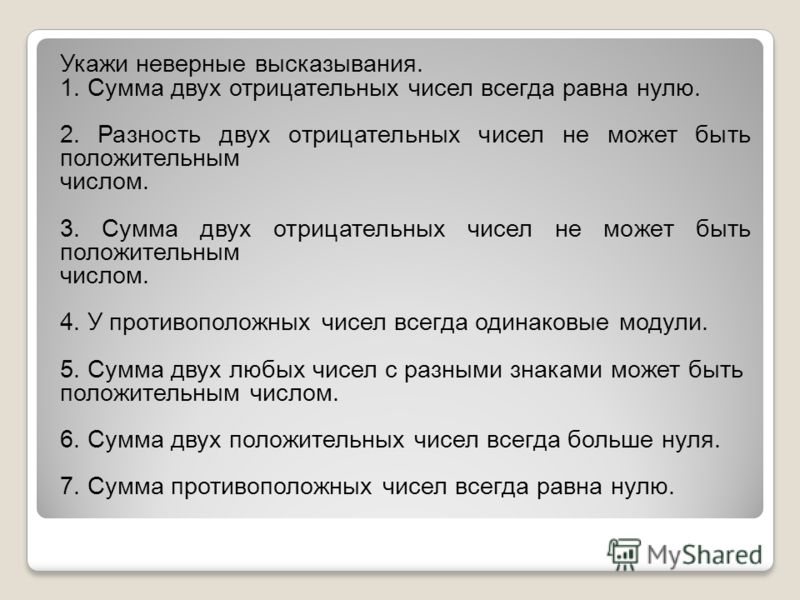 Укажи неверные высказывания.
1. Сумма двух отрицательных чисел всегда равна нулю.

2. Разность двух отрицательных чисел не может быть положительным числом.

3. Сумма двух отрицательных чисел не может быть положительным числом.

4. У противоположных чисел всегда одинаковые модули.

5. Сумма двух любых чисел с разными знаками может быть положительным числом.

6. Сумма двух положительных чисел всегда больше нуля.

7. Сумма противоположных чисел всегда равна нулю.

MyShared